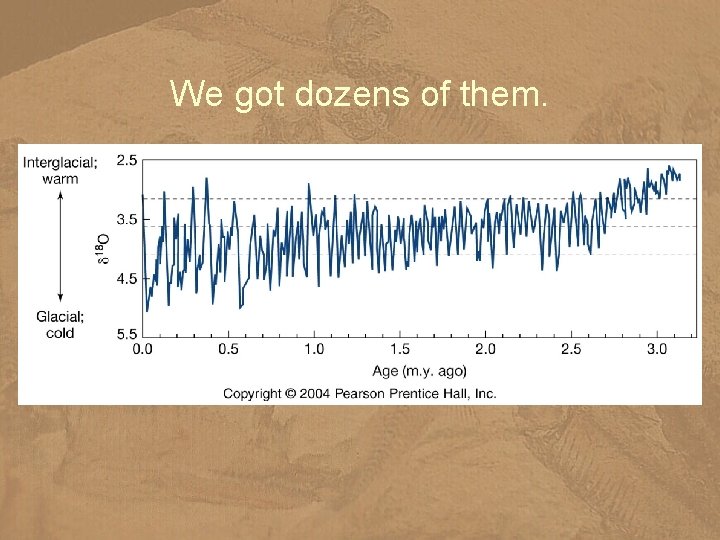 We got dozens of them.

Interglacial; warm

Glacial; cold

$\delta^{18}O$

2.5
3.5
4.5
5.5

0.0 0.5 1.0 1.5 2.0 2.5 3.0

Age (m.y. ago)

Copyright © 2004 Pearson Prentice Hall, Inc.